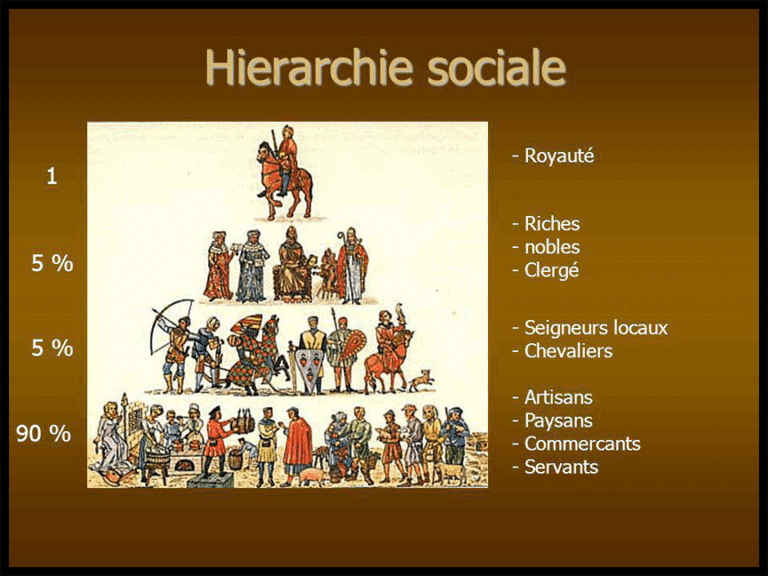 Hierarchie sociale

1

5 %

5 %

90 %

- Royauté

- Riches
- nobles
- Clergé

- Seigneurs locaux
- Chevaliers

- Artisans
- Paysans
- Commercants
- Servants